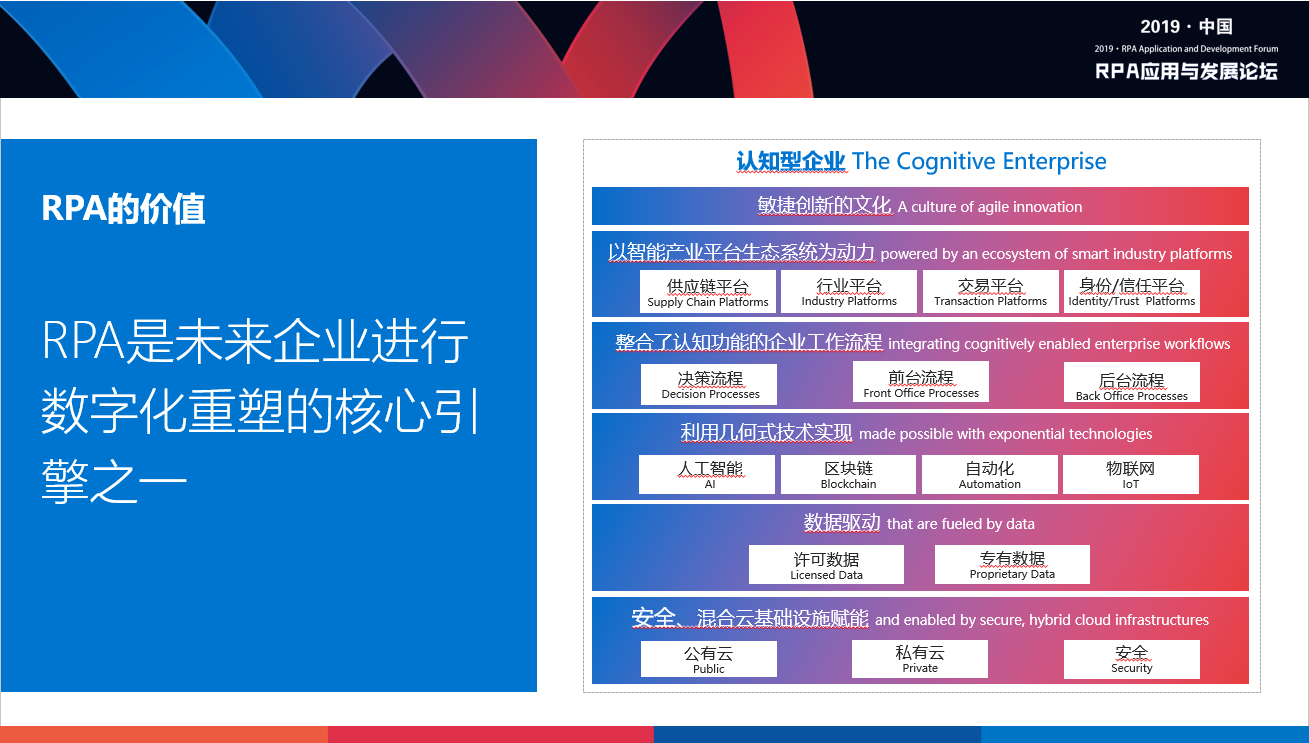 2019 · 中国
2019 · RPA Application and Development Forum
RPA应用与发展论坛

RPA的价值

RPA是未来企业进行数字化重塑的核心引擎之一

认知型企业 The Cognitive Enterprise

敏捷创新的文化 A culture of agile innovation

以智能产业平台生态系统为动力 powered by an ecosystem of smart industry platforms

供应链平台
Supply Chain Platforms

行业平台
Industry Platforms

交易平台
Transaction Platforms

身份/信任平台
Identity/Trust Platforms

整合了认知功能的企业工作流程 integrating cognitively enabled enterprise workflows

决策流程
Decision Processes

前台流程
Front Office Processes

后台流程
Back Office Processes

利用几何式技术实现 made possible with exponential technologies

人工智能
AI

区块链
Blockchain

自动化
Automation

物联网
IoT

数据驱动 that are fueled by data

许可数据
Licensed Data

专有数据
Proprietary Data

安全、混合云基础设施赋能 and enabled by secure, hybrid cloud infrastructures

公有云
Public

私有云
Private

安全
Security